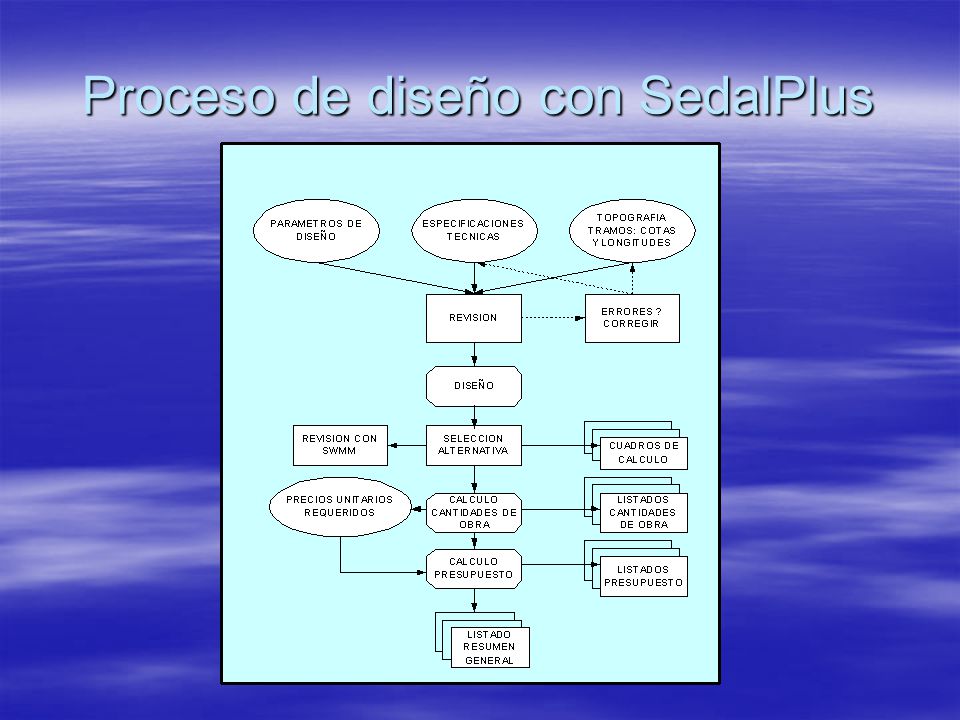 Proceso de diseño con SedalPlus

PARAMETROS DE DISEÑO

ESPECIFICACIONES TECNICAS

TOPOGRAFIA TRAMOS: COTAS Y LONGITUDES

REVISION

ERRORES ? CORREGIR

DISEÑO

REVISION CON SWMM

SELECCION ALTERNATIVA

CUADROS DE CALCULO

PRECIOS UNITARIOS REQUERIDOS

CALCULO CANTIDADES DE OBRA

LISTADOS CANTIDADES DE OBRA

CALCULO PRESUPUESTO

LISTADOS PRESUPUESTO

LISTADO RESUMEN GENERAL